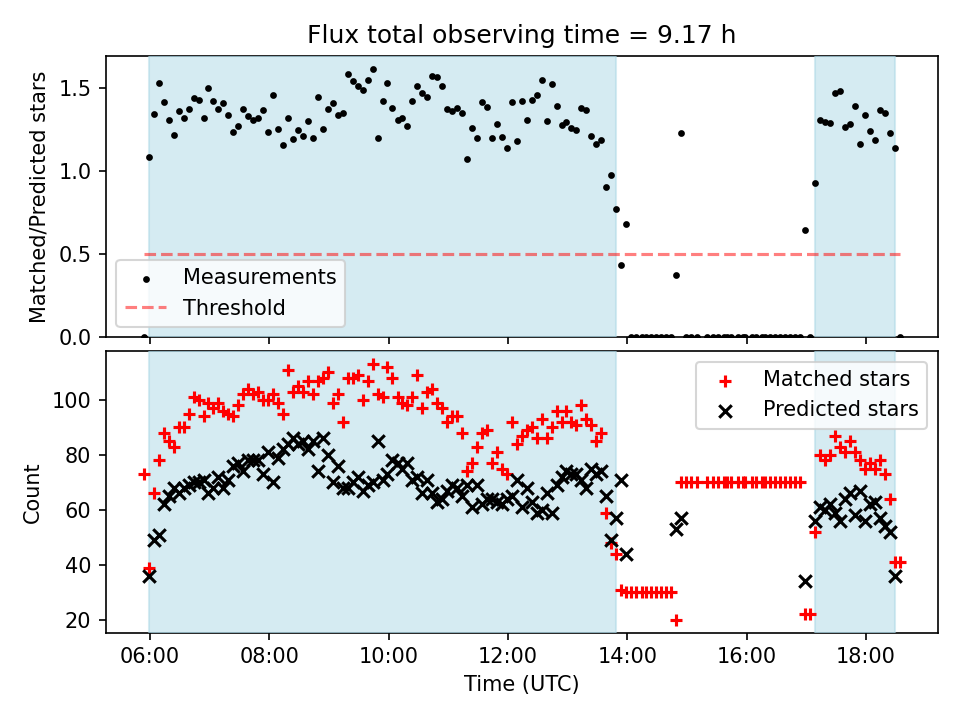 Flux total observing time = 9.17 h

Matched/Predicted stars

1.5
1.0
0.5
0.0

Measurements
Threshold

Count

100
80
60
40
20

Matched stars
Predicted stars

06:00
08:00
10:00
12:00
14:00
16:00
18:00

Time (UTC)